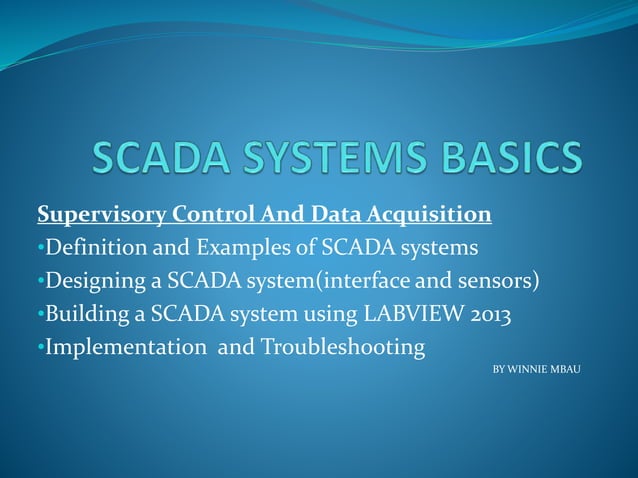 SCADA SYSTEMS BASICS

Supervisory Control And Data Acquisition

•Definition and Examples of SCADA systems

•Designing a SCADA system(interface and sensors)

•Building a SCADA system using LABVIEW 2013

•Implementation  and Troubleshooting

BY WINNIE MBAU